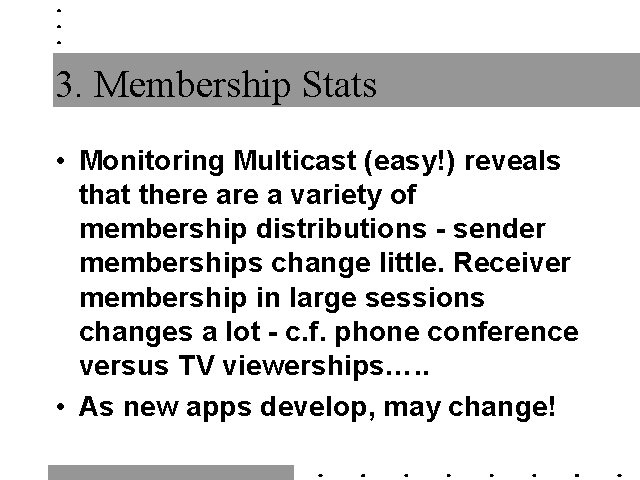 3. Membership Stats

• Monitoring Multicast (easy!) reveals that there are a variety of membership distributions - sender memberships change little. Receiver membership in large sessions changes a lot - c.f. phone conference versus TV viewerships…..

• As new apps develop, may change!